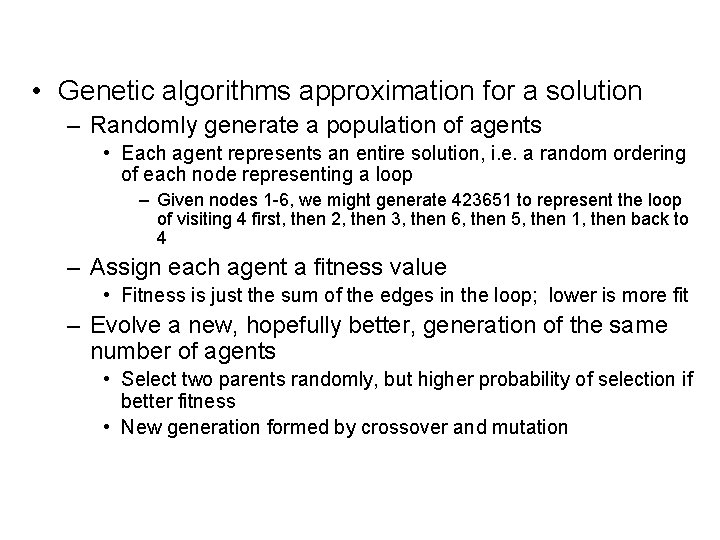 • Genetic algorithms approximation for a solution
– Randomly generate a population of agents
• Each agent represents an entire solution, i.e. a random ordering of each node representing a loop
– Given nodes 1-6, we might generate 423651 to represent the loop of visiting 4 first, then 2, then 3, then 6, then 5, then 1, then back to 4
– Assign each agent a fitness value
• Fitness is just the sum of the edges in the loop; lower is more fit
– Evolve a new, hopefully better, generation of the same number of agents
• Select two parents randomly, but higher probability of selection if better fitness
• New generation formed by crossover and mutation